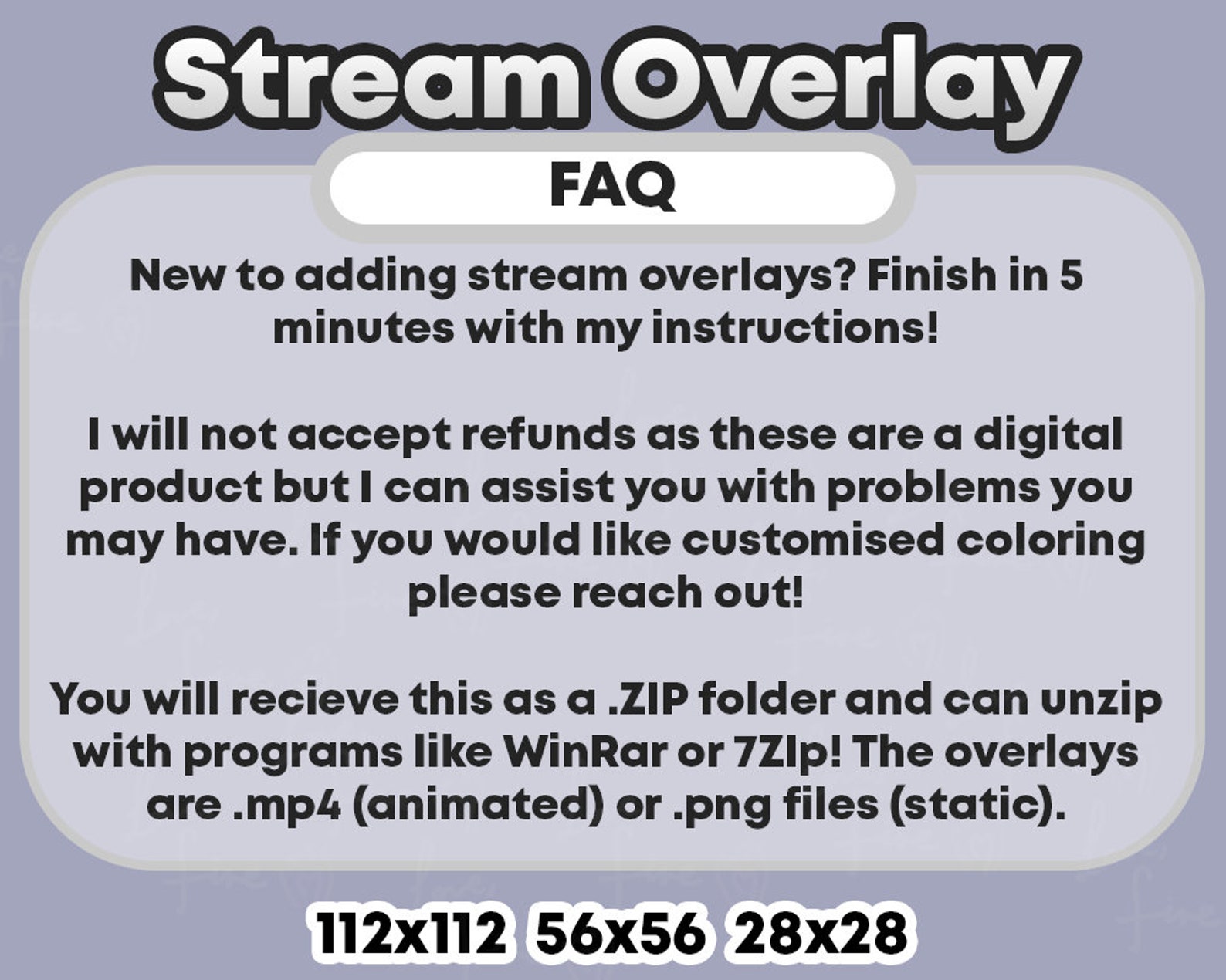 Stream Overlay

FAQ

New to adding stream overlays? Finish in 5 minutes with my instructions!

I will not accept refunds as these are a digital product but I can assist you with problems you may have. If you would like customised coloring please reach out!

You will recieve this as a .ZIP folder and can unzip with programs like WinRar or 7ZIp! The overlays are .mp4 (animated) or .png files (static).

112x112 56x56 28x28